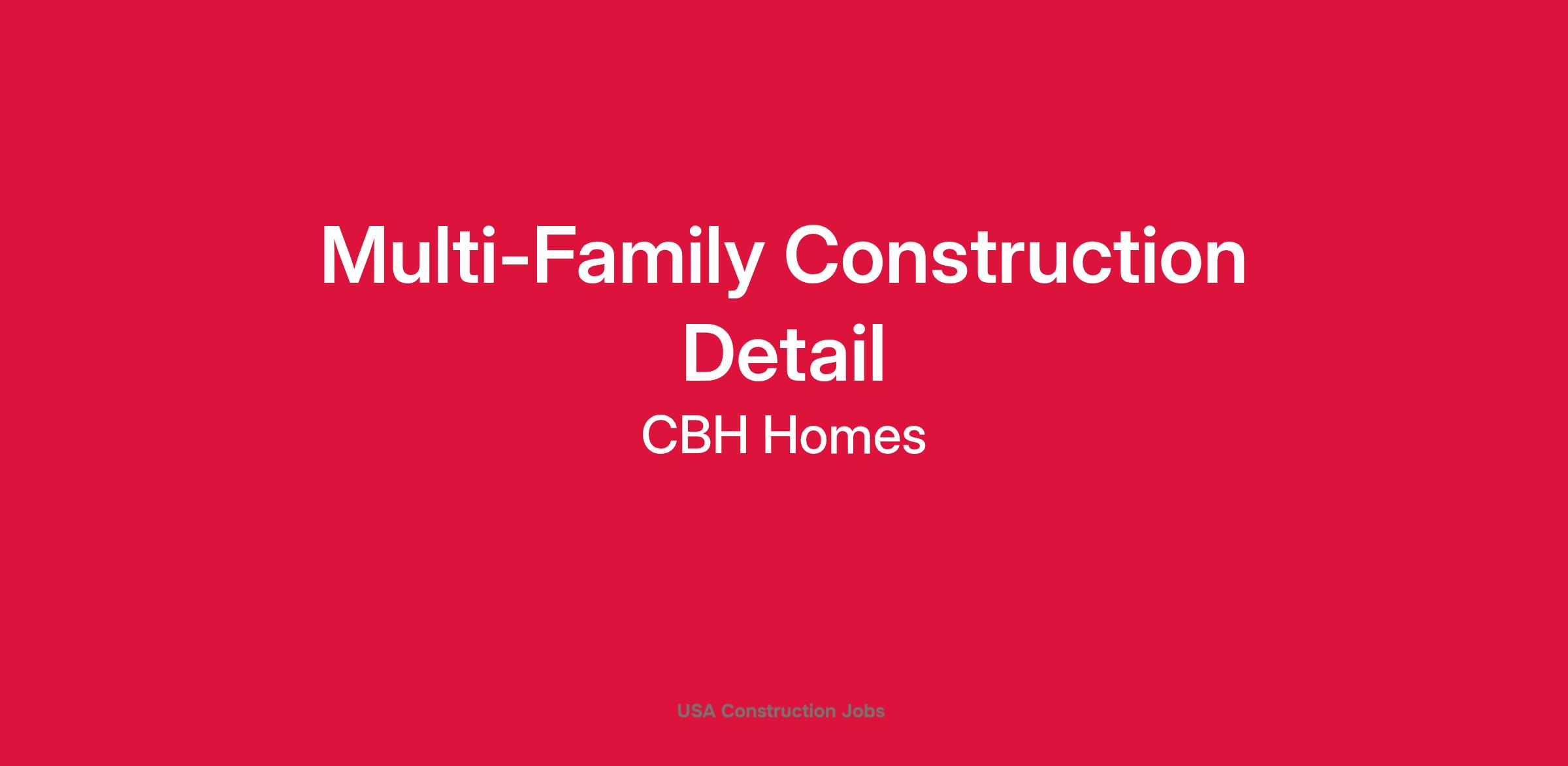 Multi-Family Construction Detail

CBH Homes

USA Construction Jobs